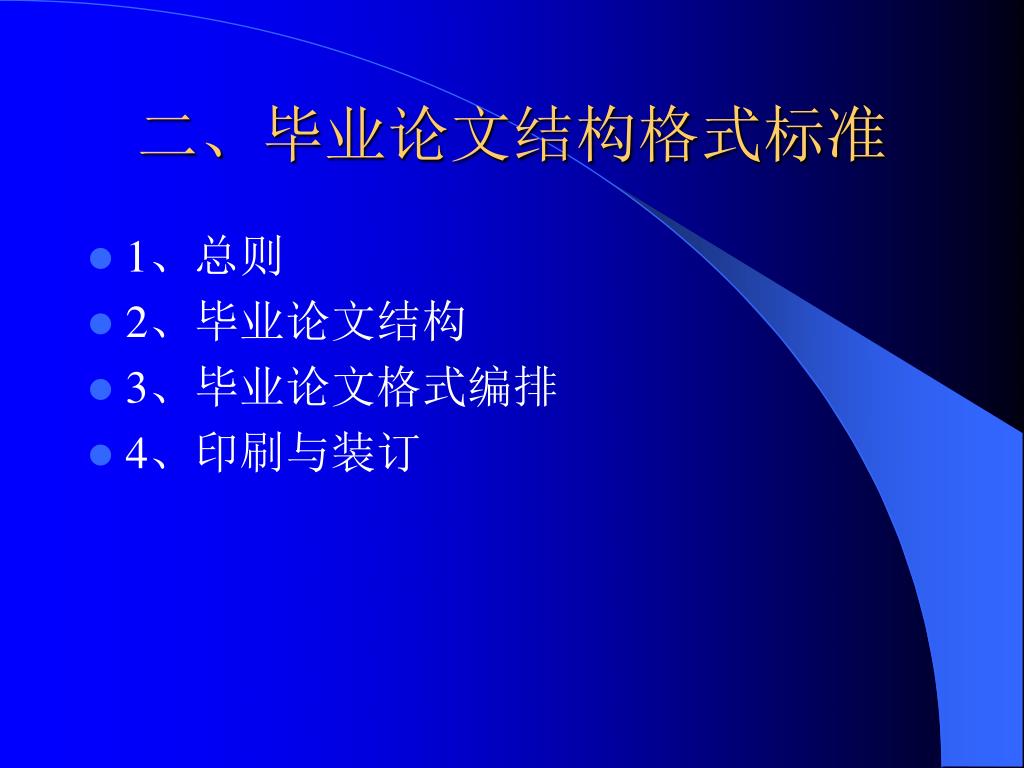 二、毕业论文结构格式标准

1、总则
2、毕业论文结构
3、毕业论文格式编排
4、印刷与装订